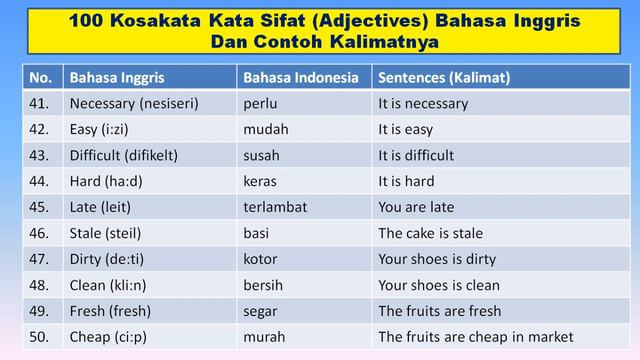 100 Kosakata Kata Sifat (Adjectives) Bahasa Inggris Dan Contoh Kalimatnya

| No. | Bahasa Inggris | Bahasa Indonesia | Sentences (Kalimat) |
|---|---|---|---|
| 41. | Necessary (nesiseri) | perlu | It is necessary |
| 42. | Easy (i:zi) | mudah | It is easy |
| 43. | Difficult (difikelt) | susah | It is difficult |
| 44. | Hard (ha:d) | keras | It is hard |
| 45. | Late (leit) | terlambat | You are late |
| 46. | Stale (steil) | basi | The cake is stale |
| 47. | Dirty (de:ti) | kotor | Your shoes is dirty |
| 48. | Clean (kli:n) | bersih | Your shoes is clean |
| 49. | Fresh (fresh) | segar | The fruits are fresh |
| 50. | Cheap (ci:p) | murah | The fruits are cheap in market |